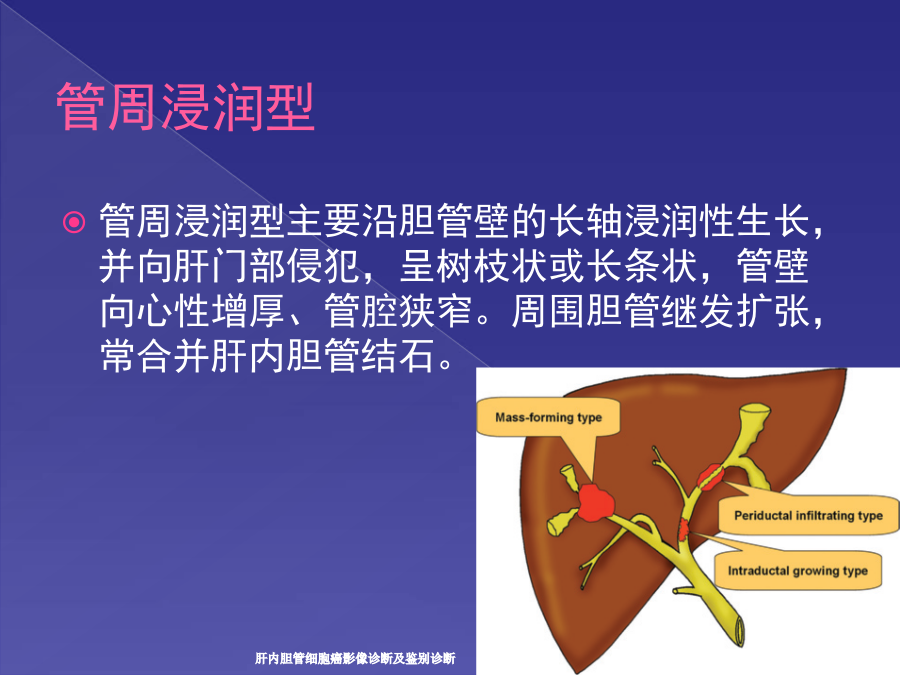 管周浸润型

管周浸润型主要沿胆管壁的长轴浸润性生长，并向肝门部侵犯，呈树枝状或长条状，管壁向心性增厚、管腔狭窄。周围胆管继发扩张，常合并肝内胆管结石。

Mass-forming type

Periductal infiltrating type

Intraductal growing type

肝内胆管细胞癌影像诊断及鉴别诊断